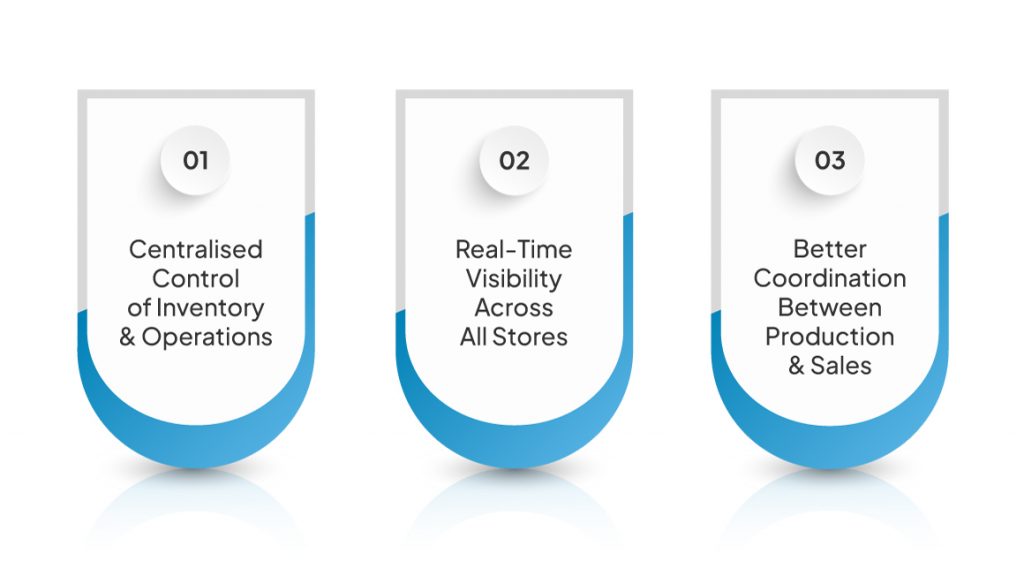 01

Centralised Control of Inventory & Operations

02

Real-Time Visibility Across All Stores

03

Better Coordination Between Production & Sales